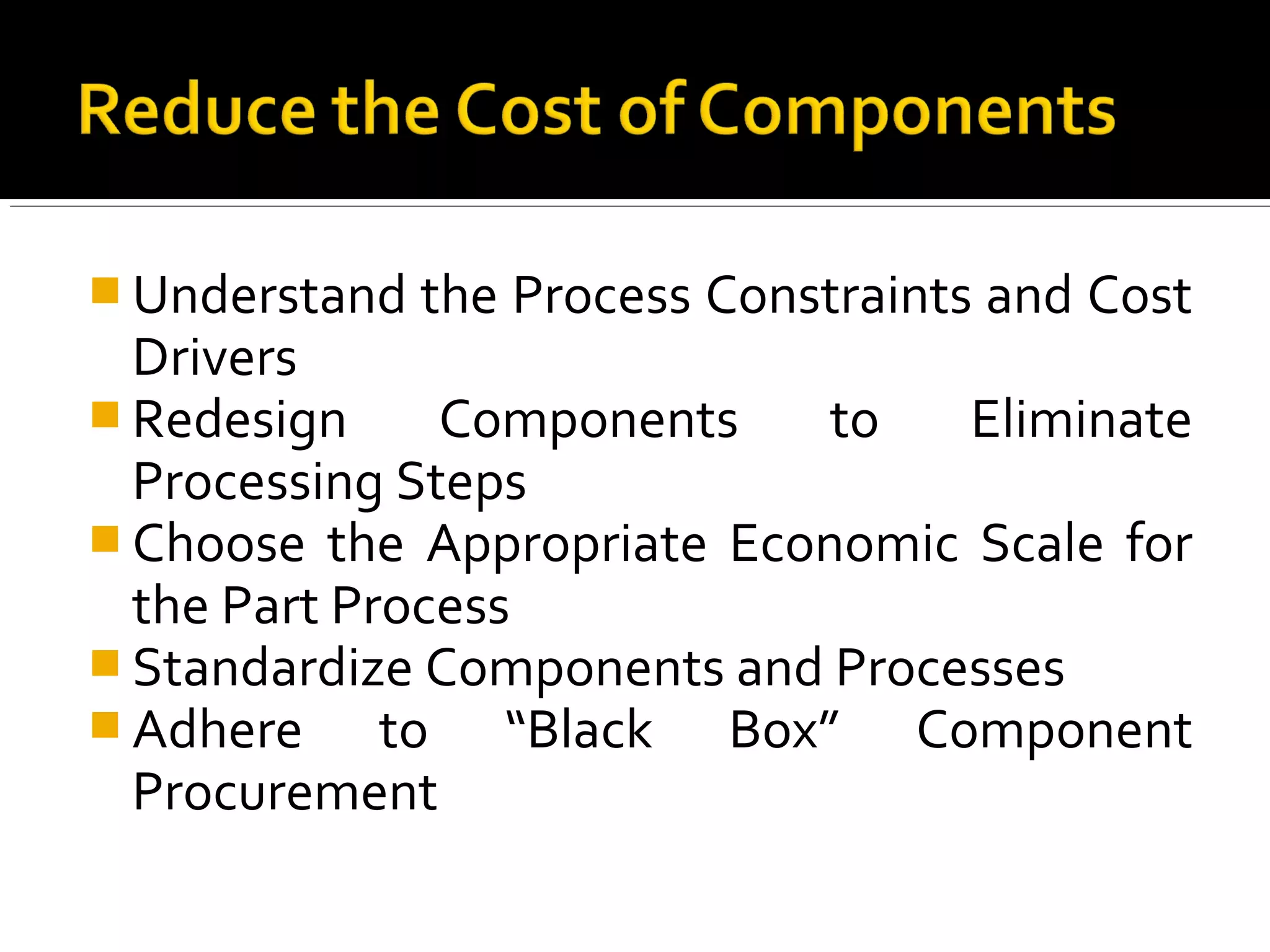 Reduce the Cost of Components

- Understand the Process Constraints and Cost Drivers
- Redesign Components to Eliminate Processing Steps
- Choose the Appropriate Economic Scale for the Part Process
- Standardize Components and Processes
- Adhere to “Black Box” Component Procurement